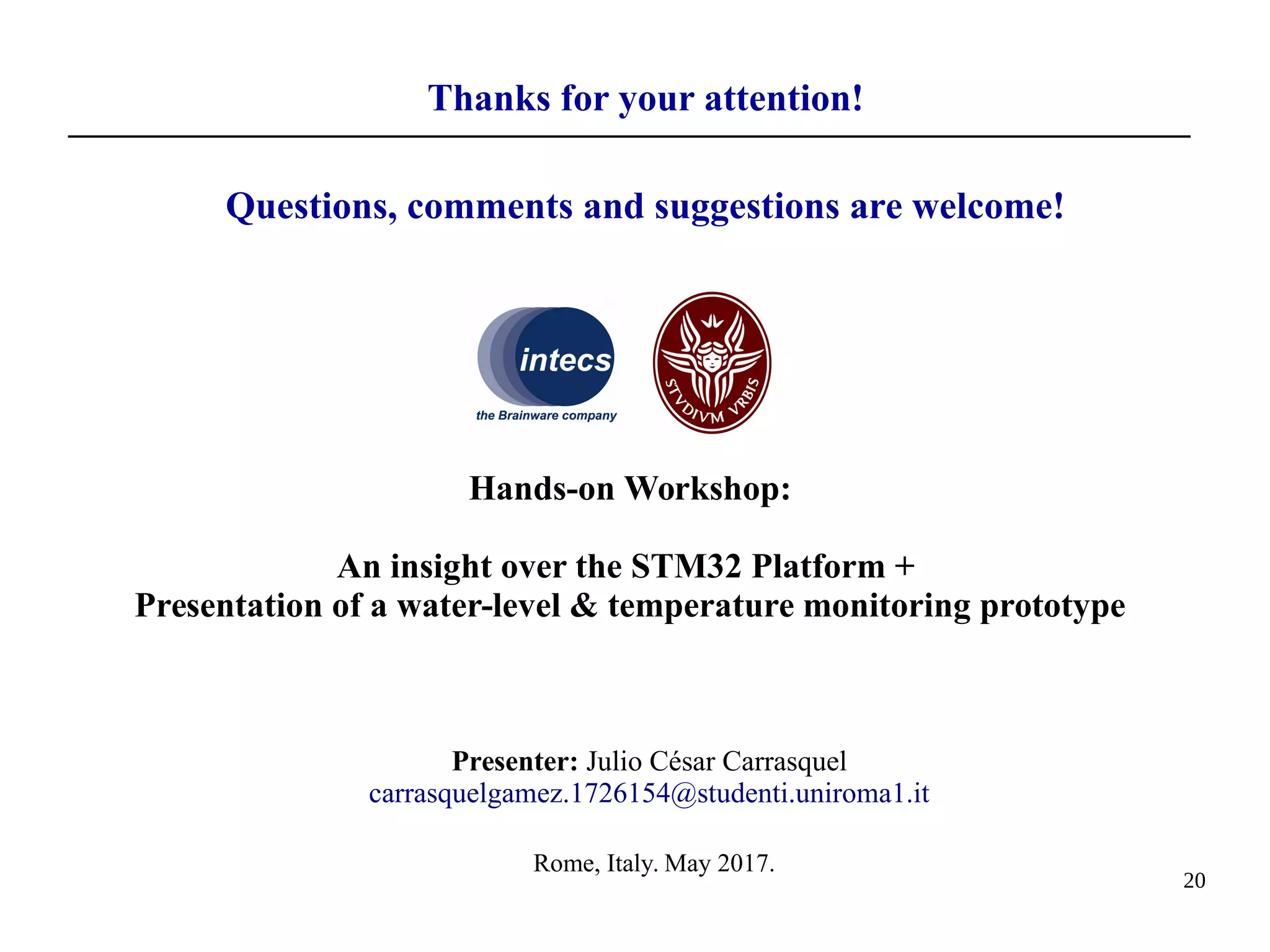 Thanks for your attention!

Questions, comments and suggestions are welcome!

intecs
the Brainware company

STVDIVM VRBIS

Hands-on Workshop:

An insight over the STM32 Platform +
Presentation of a water-level & temperature monitoring prototype

Presenter: Julio César Carrasquel
carrasquelgamez.1726154@studenti.uniroma1.it

Rome, Italy. May 2017.

20